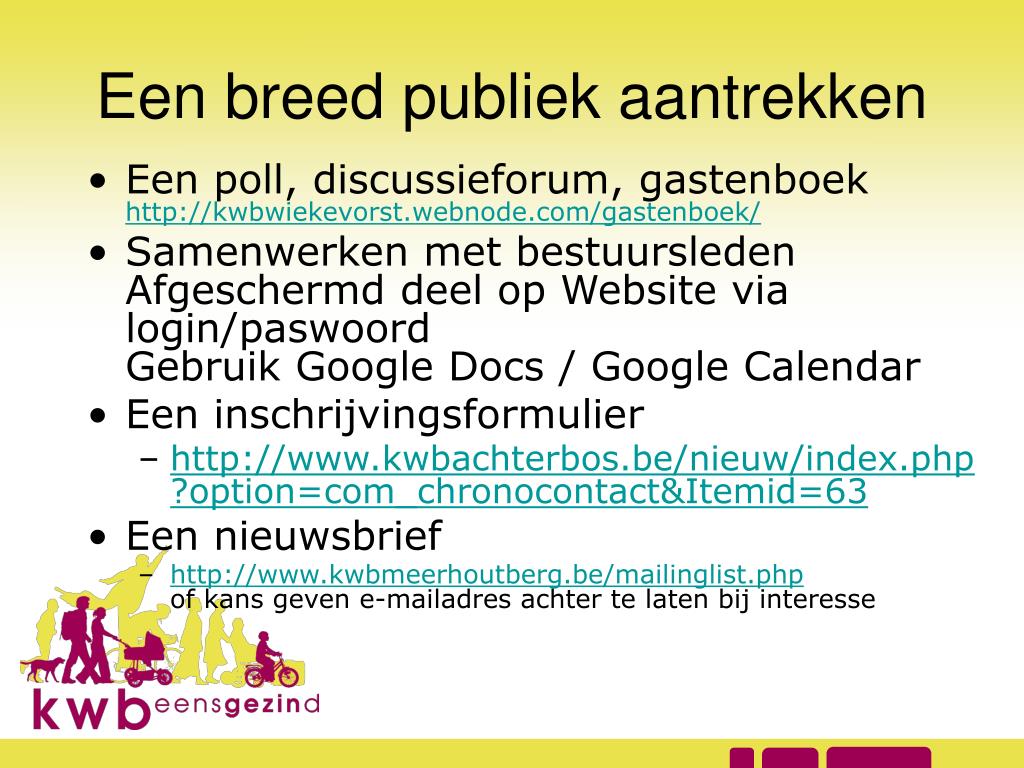 Een breed publiek aantrekken

• Een poll, discussieforum, gastenboek
http://kwbwiekevorst.webnode.com/gastenboek/

• Samenwerken met bestuursleden
Afgeschermd deel op Website via login/paswoord
Gebruik Google Docs / Google Calendar

• Een inschrijvingsformulier
– http://www.kwbachterbos.be/nieuw/index.php?option=com_chronocontact&Itemid=63

• Een nieuwsbrief
– http://www.kwbmeerhoutberg.be/mailinglist.php
of kans geven e-mailadres achter te laten bij interesse

kwb eensgezind